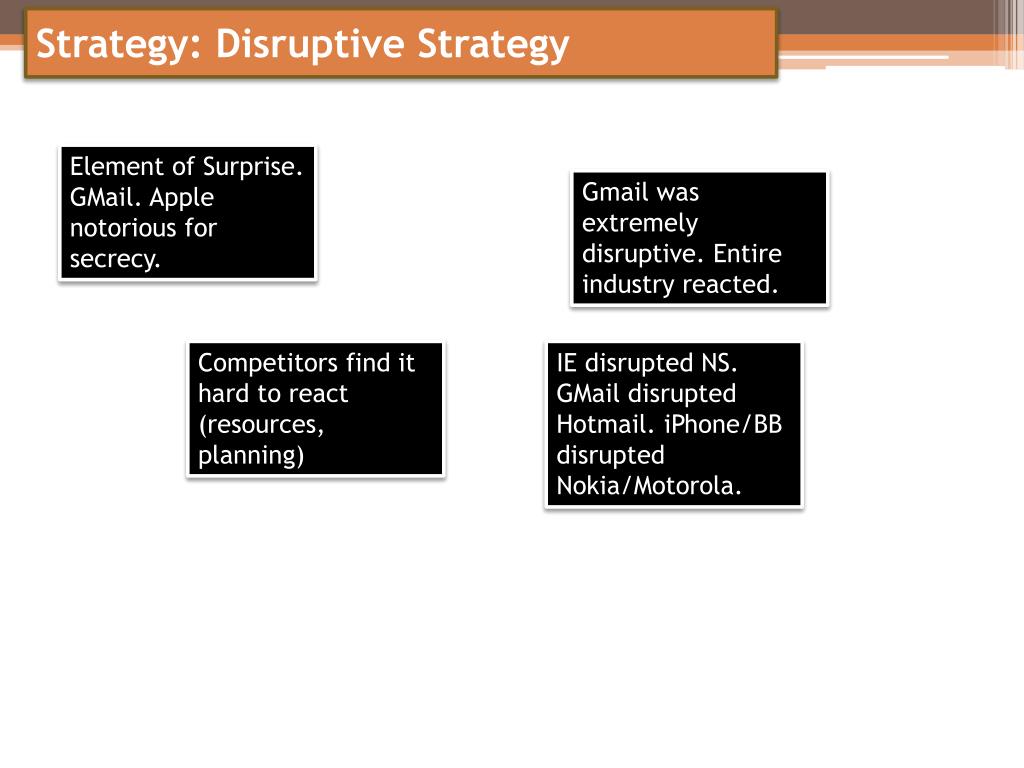 Strategy: Disruptive Strategy

Element of Surprise. GMail. Apple notorious for secrecy.

Gmail was extremely disruptive. Entire industry reacted.

Competitors find it hard to react (resources, planning)

IE disrupted NS. GMail disrupted Hotmail. iPhone/BB disrupted Nokia/Motorola.